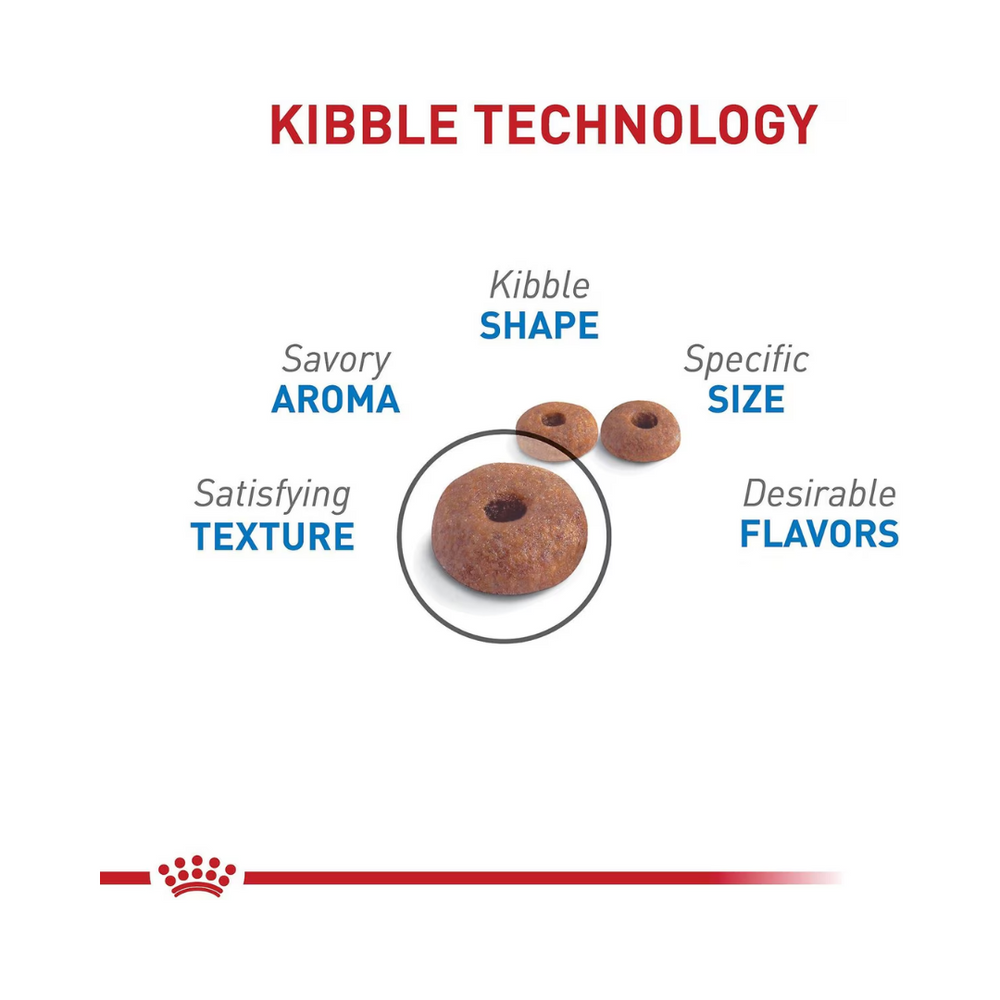 KIBBLE TECHNOLOGY

Kibble
SHAPE

Savory
AROMA

Specific
SIZE

Satisfying
TEXTURE

Desirable
FLAVORS